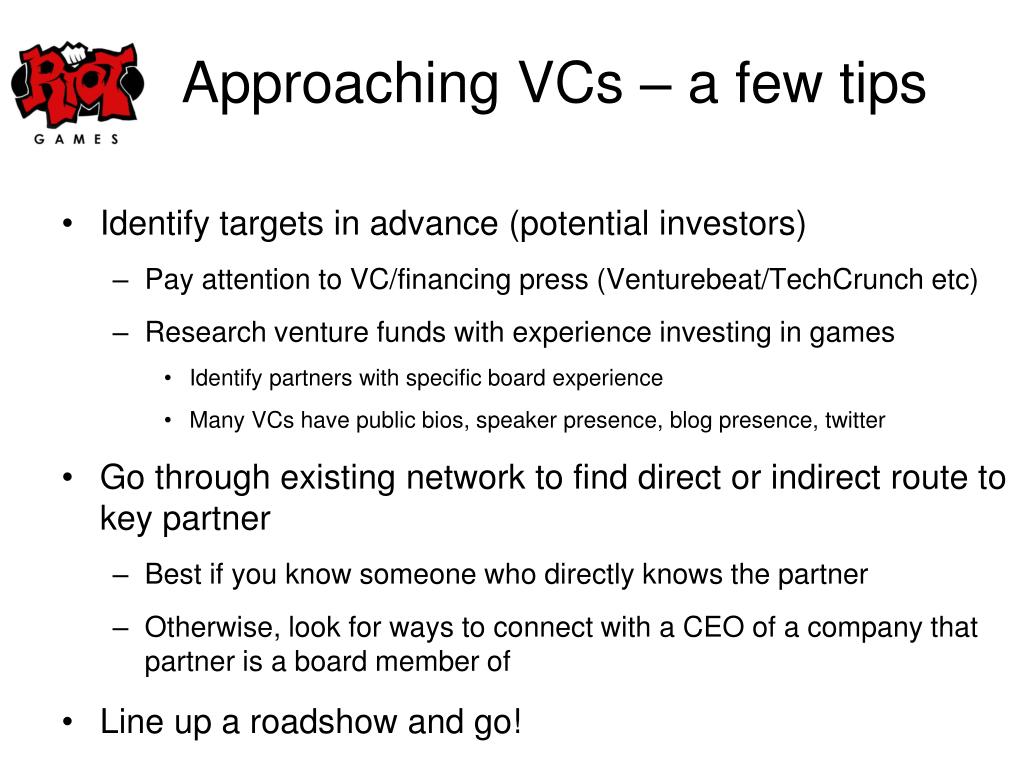 RIOT GAMES

Approaching VCs – a few tips

• Identify targets in advance (potential investors)
– Pay attention to VC/financing press (Venturebeat/TechCrunch etc)
– Research venture funds with experience investing in games
• Identify partners with specific board experience
• Many VCs have public bios, speaker presence, blog presence, twitter

• Go through existing network to find direct or indirect route to key partner
– Best if you know someone who directly knows the partner
– Otherwise, look for ways to connect with a CEO of a company that partner is a board member of

• Line up a roadshow and go!